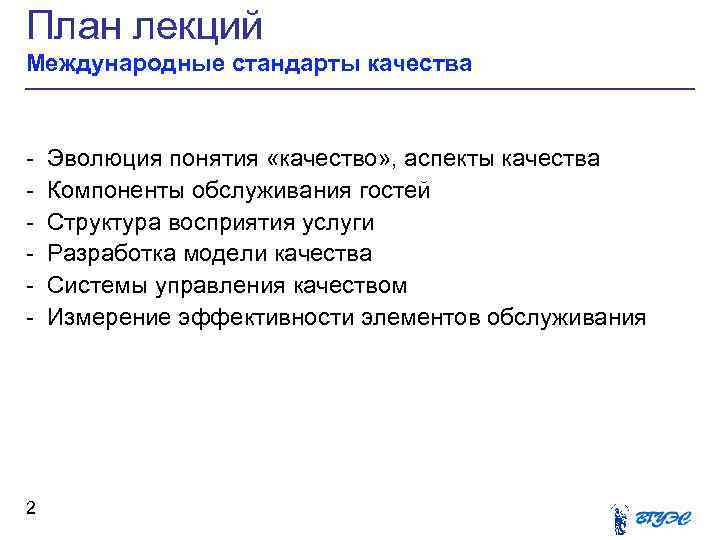 План лекций
Международные стандарты качества

- Эволюция понятия «качество», аспекты качества
- Компоненты обслуживания гостей
- Структура восприятия услуги
- Разработка модели качества
- Системы управления качеством
- Измерение эффективности элементов обслуживания

2

ВГУЭС